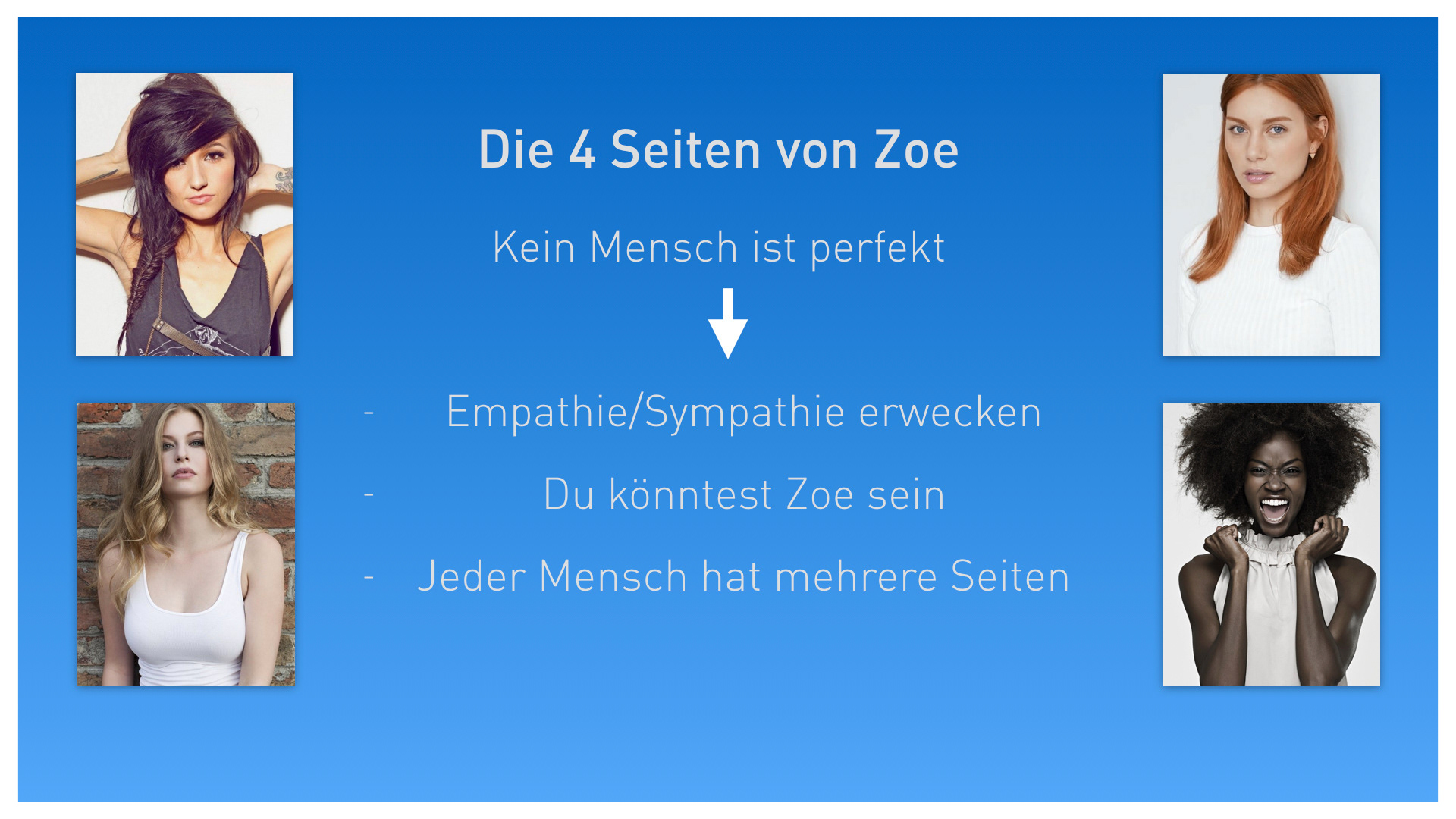 Die 4 Seiten von Zoe

Kein Mensch ist perfekt

- Empathie/Sympathie erwecken
- Du könntest Zoe sein
- Jeder Mensch hat mehrere Seiten